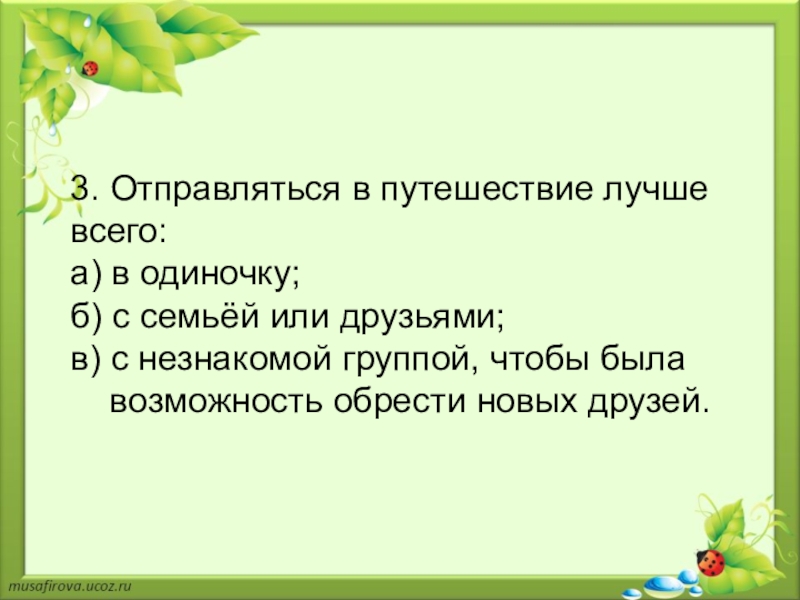 3. Отправляться в путешествие лучше всего:
а) в одиночку;
б) с семьёй или друзьями;
в) с незнакомой группой, чтобы была возможность обрести новых друзей.

musafirova.ucoz.ru